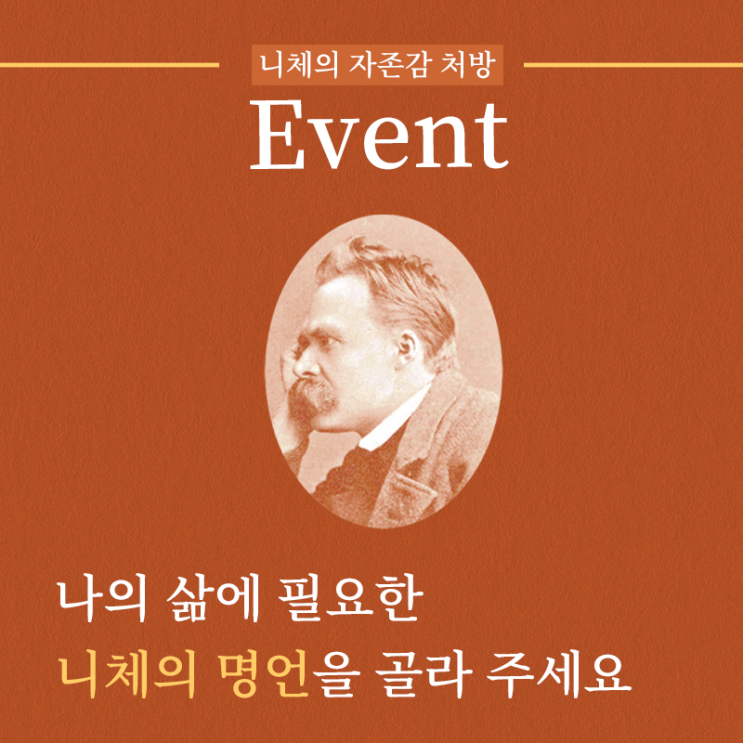 니체의 자존감 처방

Event

나의 삶에 필요한
니체의 명언을 골라 주세요